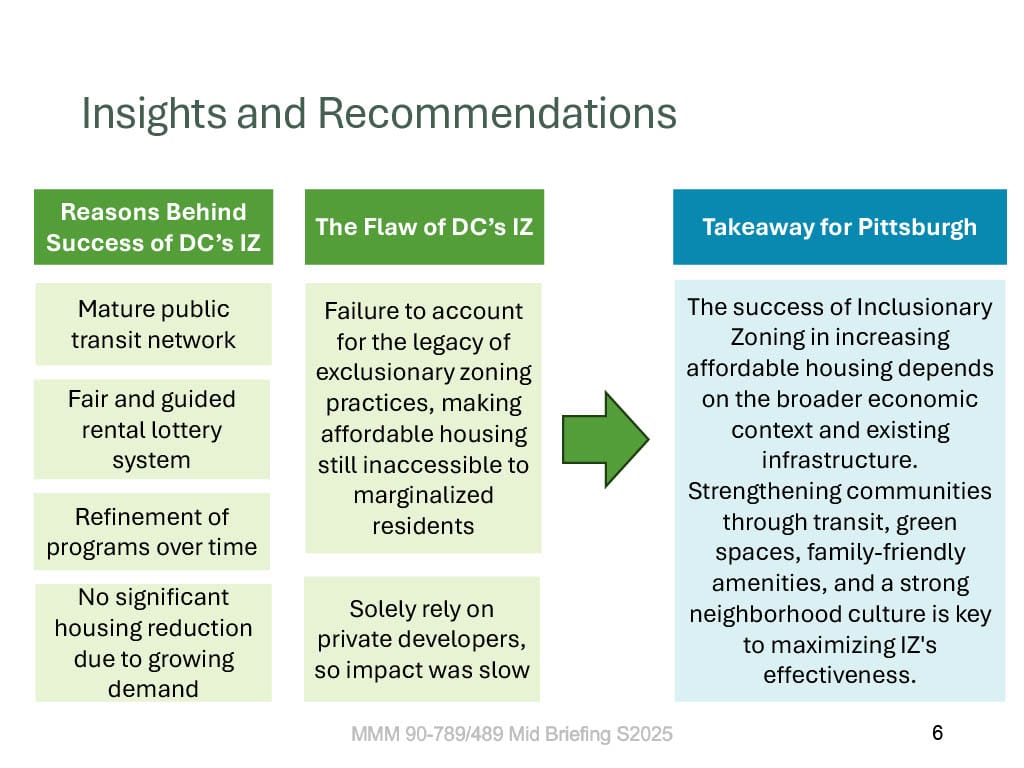 Insights and Recommendations

Reasons Behind Success of DC's IZ

Mature public transit network

Fair and guided rental lottery system

Refinement of programs over time

No significant housing reduction due to growing demand

The Flaw of DC's IZ

Failure to account for the legacy of exclusionary zoning practices, making affordable housing still inaccessible to marginalized residents

Solely rely on private developers, so impact was slow

Takeaway for Pittsburgh

The success of Inclusionary Zoning in increasing affordable housing depends on the broader economic context and existing infrastructure. Strengthening communities through transit, green spaces, family-friendly amenities, and a strong neighborhood culture is key to maximizing IZ's effectiveness.

MMM 90-789/489 Mid Briefing S2025

6